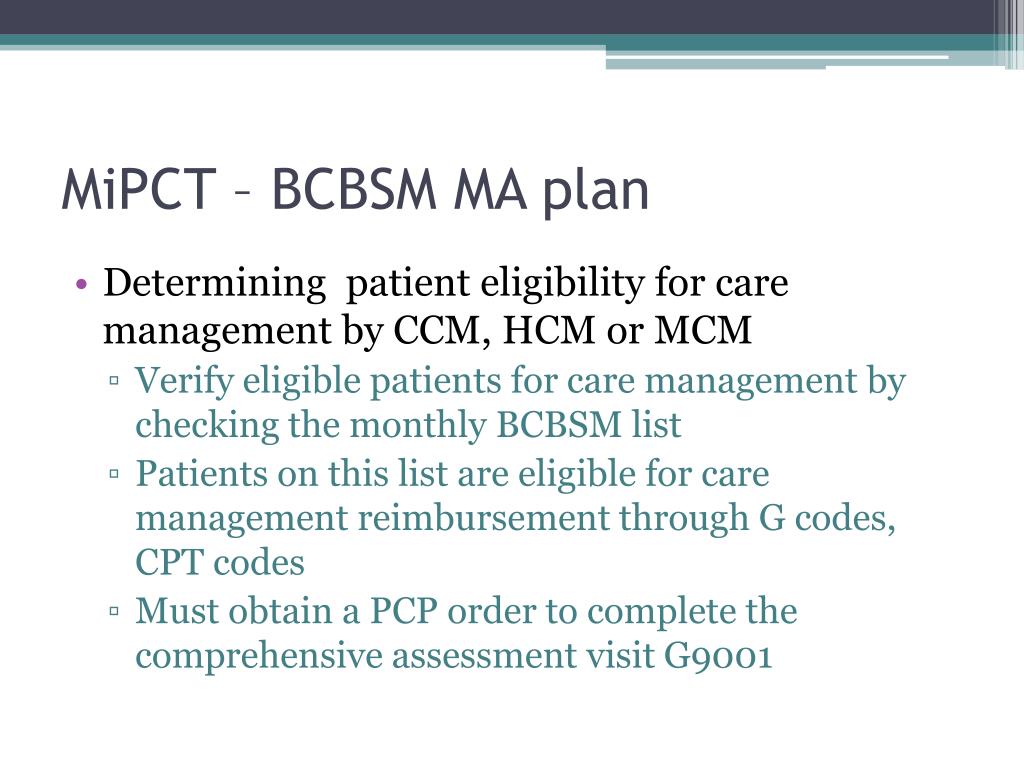 MiPCT – BCBSM MA plan

• Determining patient eligibility for care management by CCM, HCM or MCM

▫ Verify eligible patients for care management by checking the monthly BCBSM list

▫ Patients on this list are eligible for care management reimbursement through G codes, CPT codes

▫ Must obtain a PCP order to complete the comprehensive assessment visit G9001